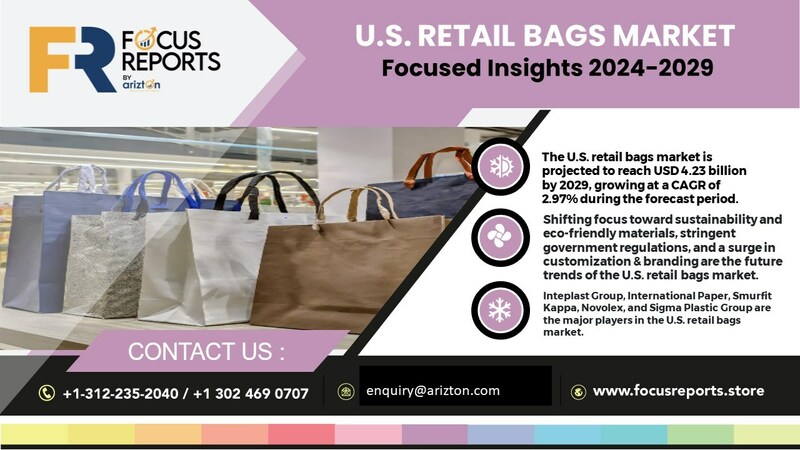 FR FOCUS REPORTS BY arizton

U.S. RETAIL BAGS MARKET
Focused Insights 2024-2029

The U.S. retail bags market is projected to reach USD 4.23 billion by 2029, growing at a CAGR of 2.97% during the forecast period.

Shifting focus toward sustainability and eco-friendly materials, stringent government regulations, and a surge in customization & branding are the future trends of the U.S. retail bags market.

Inteplast Group, International Paper, Smurfit Kappa, Novolex, and Sigma Plastic Group are the major players in the U.S. retail bags market.

CONTACT US :

+1-312-235-2040 / +1 302 469 0707

enquiry@arizton.com

www.focusreports.store